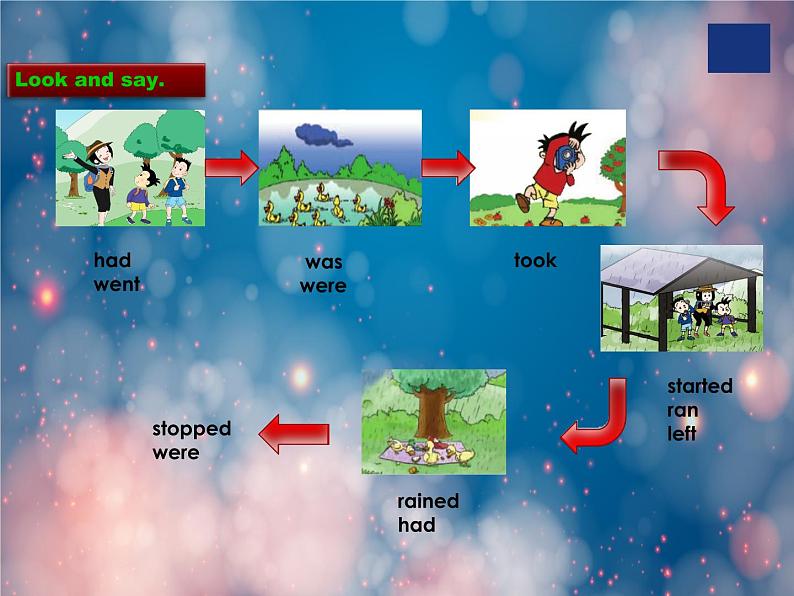 Look and say.

had
went

was
were

took

started
ran
left

rained
had

stopped
were